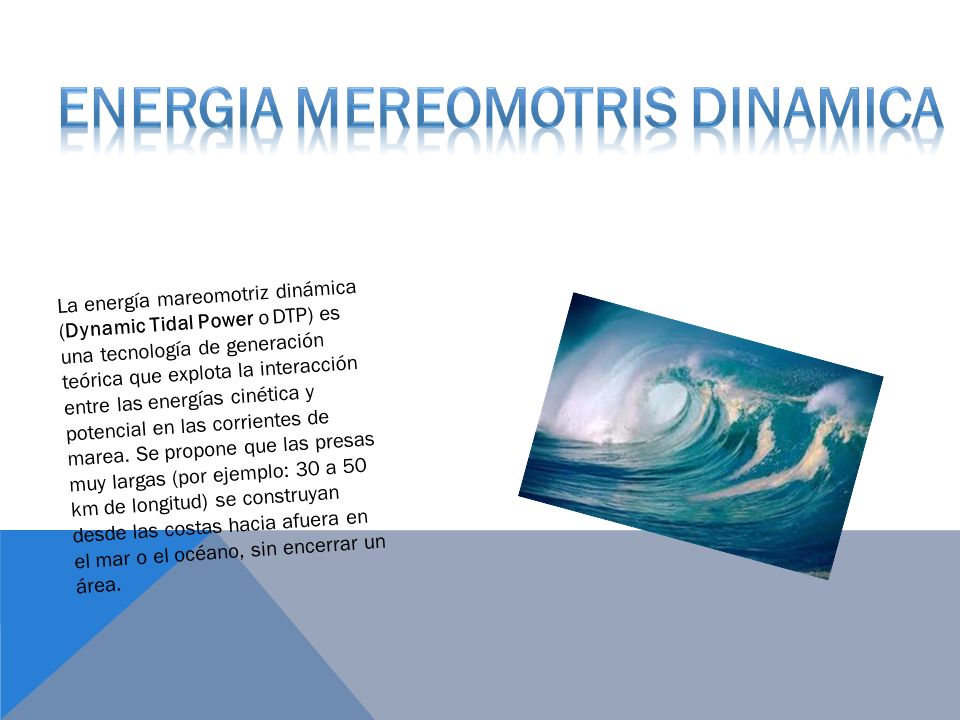 ENERGIA MEREOMOTRIS DINAMICA

La energía mareomotriz dinámica (Dynamic Tidal Power o DTP) es una tecnología de generación teórica que explota la interacción entre las energías cinética y potencial en las corrientes de marea. Se propone que las presas muy largas (por ejemplo: 30 a 50 km de longitud) se construyan desde las costas hacia afuera en el mar o el océano, sin encerrar un área.